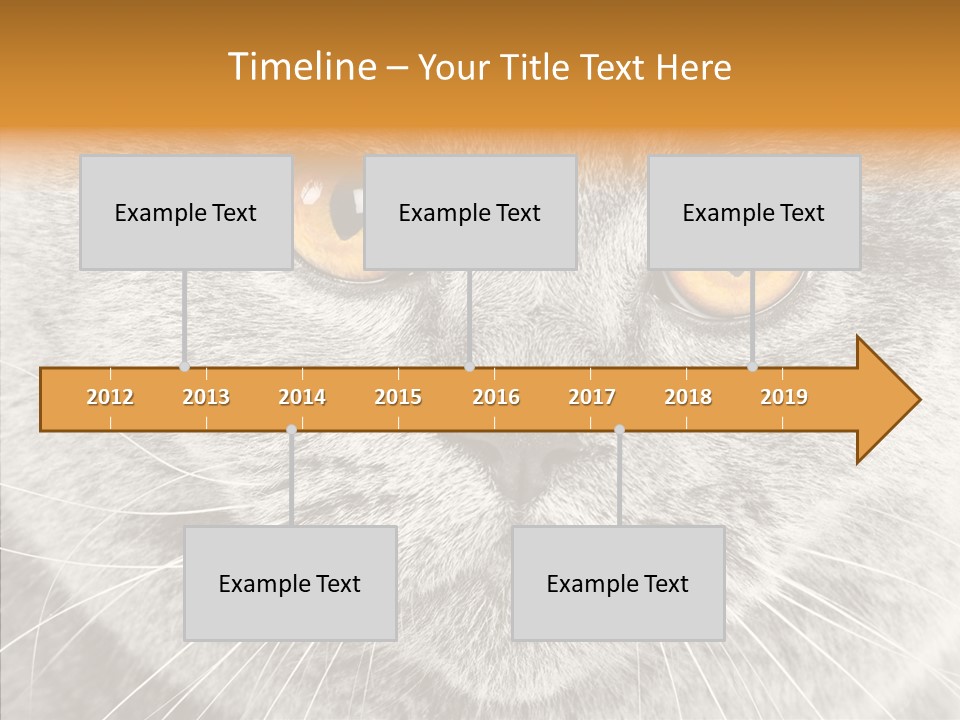 Timeline – Your Title Text Here

Example Text

Example Text

Example Text

2012 2013 2014 2015 2016 2017 2018 2019

Example Text

Example Text